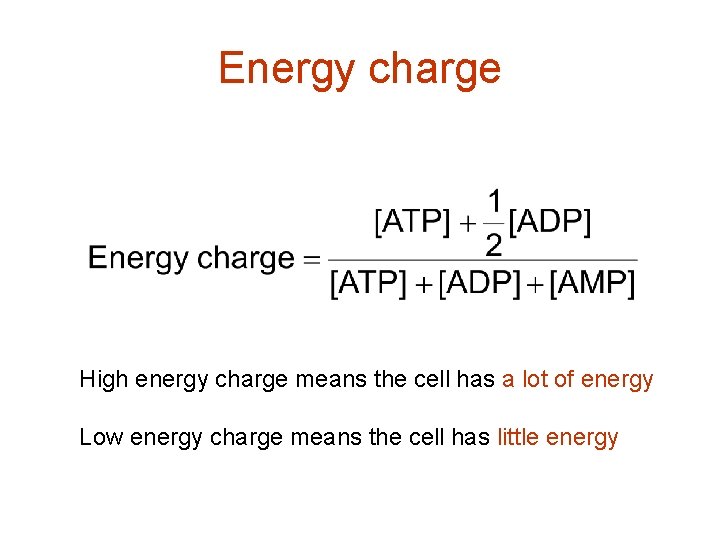 Energy charge

$\text{Energy charge} = \frac{[ATP] + \frac{1}{2}[ADP]}{[ATP] + [ADP] + [AMP]}$

High energy charge means the cell has a lot of energy

Low energy charge means the cell has little energy